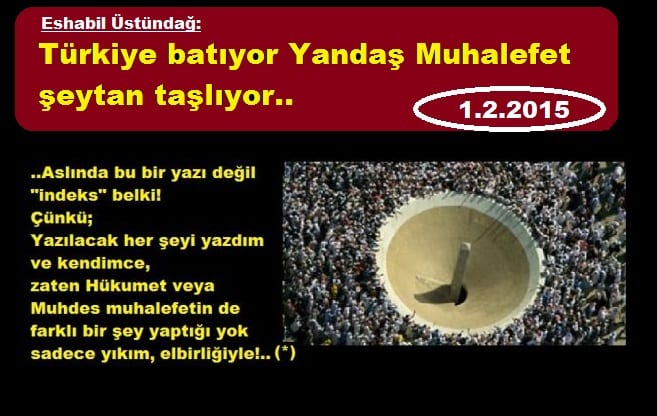 Eshabil Üstündağ:

Türkiye batıyor Yandaş Muhalefet şeytan taşlıyor..

1.2.2015

..Aslında bu bir yazı değil "indeks" belki!
Çünkü;
Yazılacak her şeyi yazdım ve kendimce,
zaten Hükumet veya Muhdes muhalefetin de farklı bir şey yaptığı yok sadece yıkım, elbirliğiyle!.. (*)